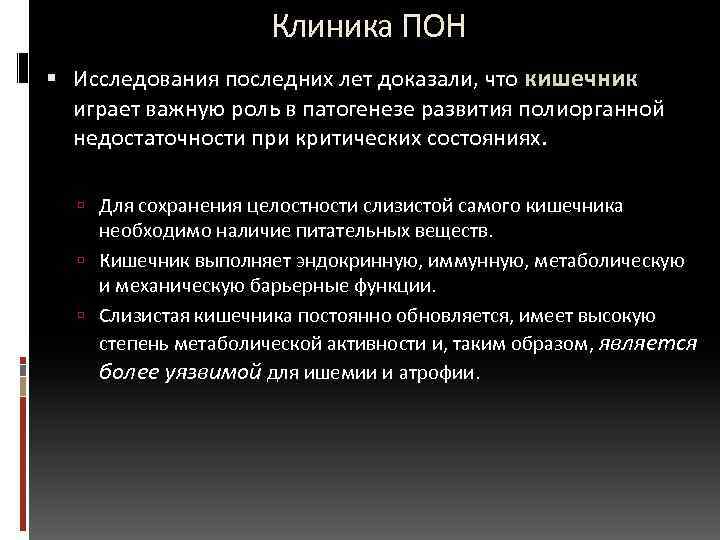 Клиника ПОН

Исследования последних лет доказали, что кишечник играет важную роль в патогенезе развития полиорганной недостаточности при критических состояниях.

Для сохранения целостности слизистой самого кишечника необходимо наличие питательных веществ.

Кишечник выполняет эндокринную, иммунную, метаболическую и механическую барьерные функции.

Слизистая кишечника постоянно обновляется, имеет высокую степень метаболической активности и, таким образом, является более уязвимой для ишемии и атрофии.